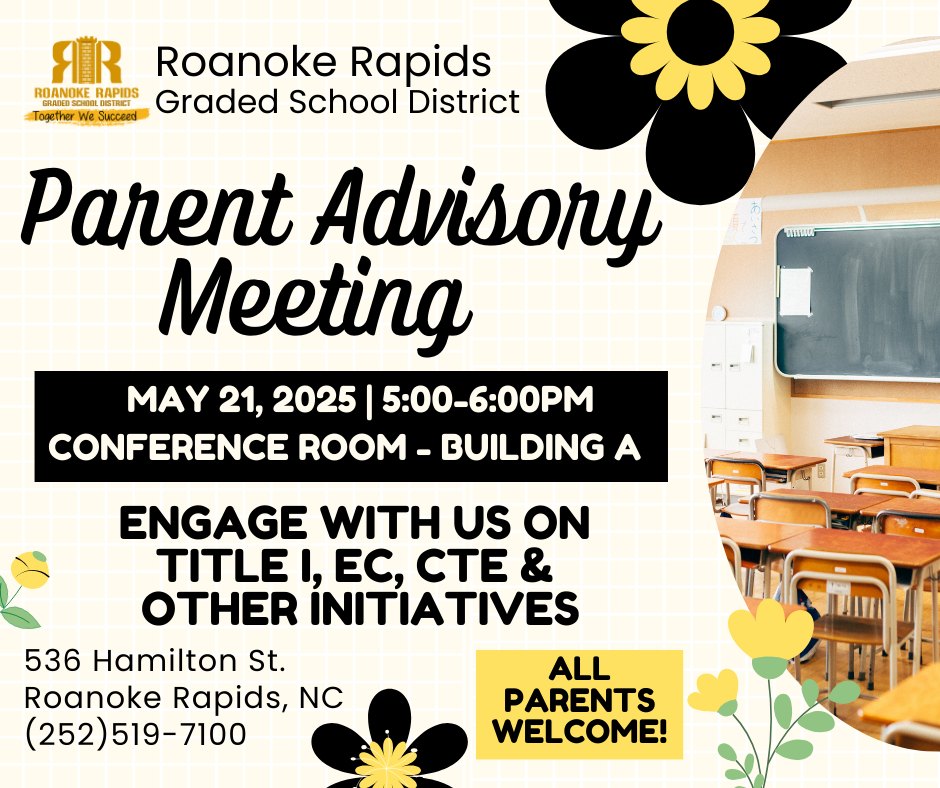 RR
ROANOKE RAPIDS
GRADED SCHOOL DISTRICT
Together We Succeed

Roanoke Rapids
Graded School District

Parent Advisory Meeting

MAY 21, 2025 | 5:00-6:00PM
CONFERENCE ROOM - BUILDING A

ENGAGE WITH US ON TITLE I, EC, CTE & OTHER INITIATIVES

536 Hamilton St.
Roanoke Rapids, NC
(252)519-7100

ALL PARENTS WELCOME!